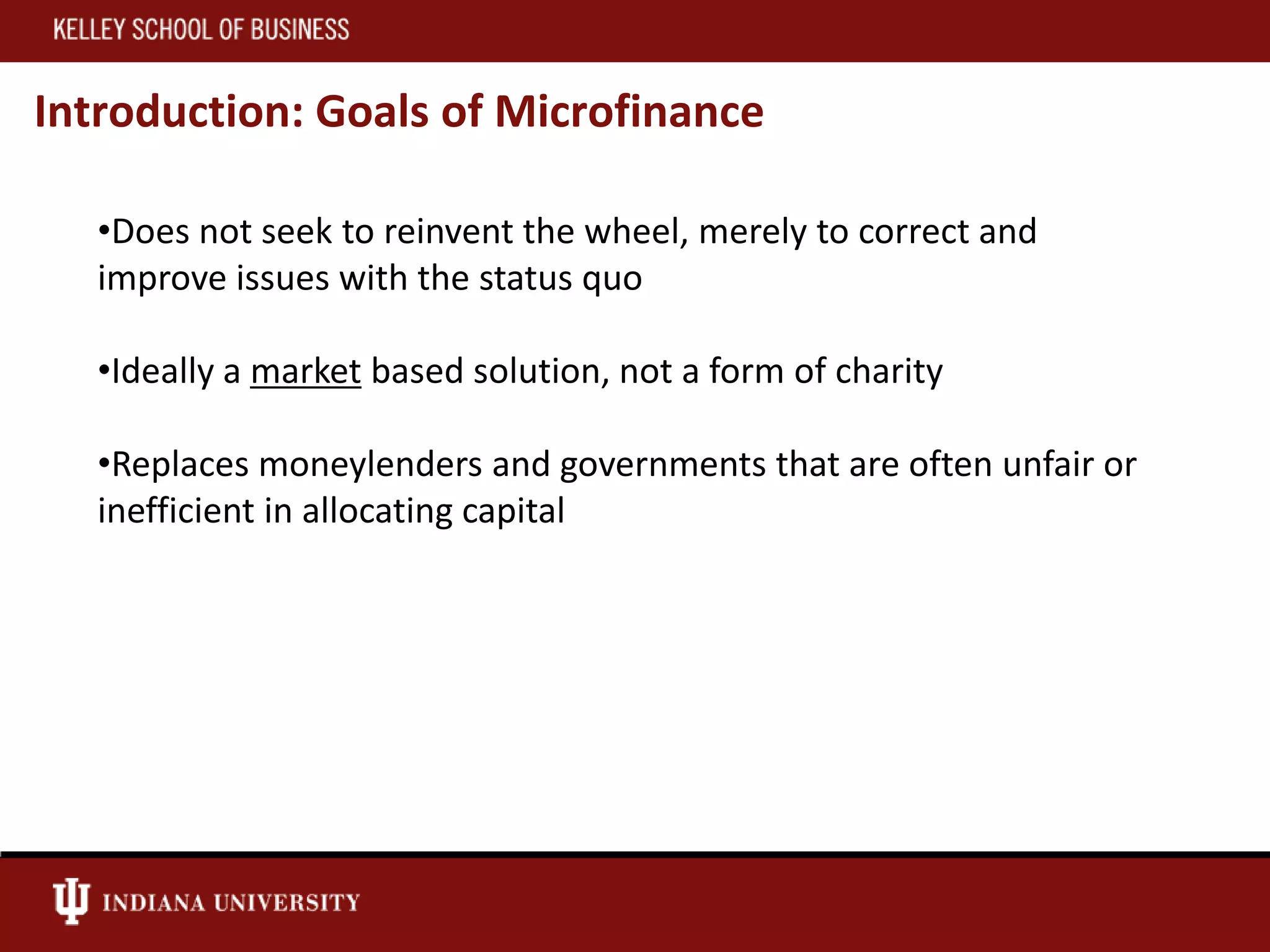 KELLEY SCHOOL OF BUSINESS

Introduction: Goals of Microfinance

•Does not seek to reinvent the wheel, merely to correct and improve issues with the status quo

•Ideally a market based solution, not a form of charity

•Replaces moneylenders and governments that are often unfair or inefficient in allocating capital

INDIANA UNIVERSITY